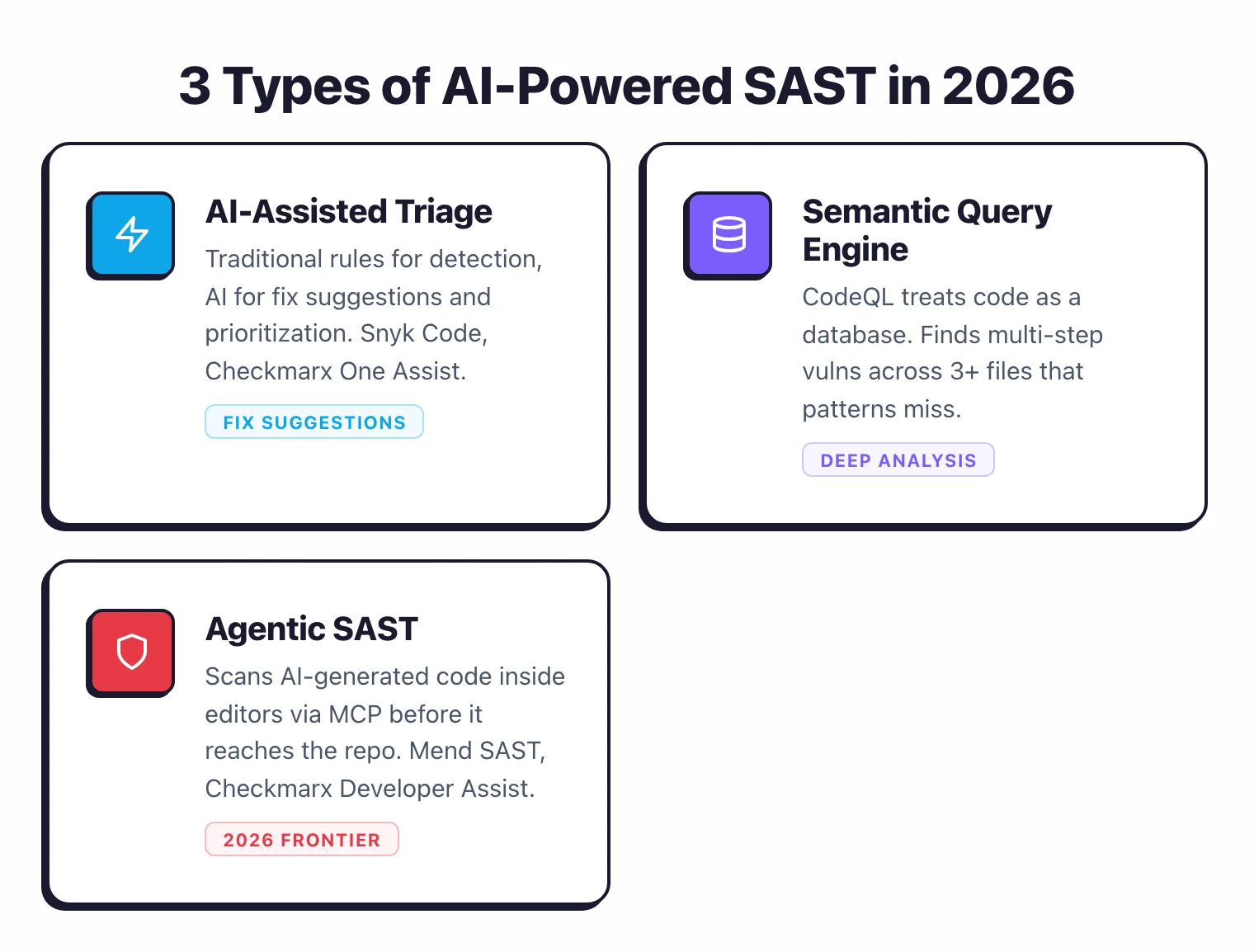 3 Types of AI-Powered SAST in 2026

AI-Assisted Triage

Traditional rules for detection, AI for fix suggestions and prioritization. Snyk Code, Checkmarx One Assist.

FIX SUGGESTIONS

Semantic Query Engine

CodeQL treats code as a database. Finds multi-step vulns across 3+ files that patterns miss.

DEEP ANALYSIS

Agentic SAST

Scans AI-generated code inside editors via MCP before it reaches the repo. Mend SAST, Checkmarx Developer Assist.

2026 FRONTIER